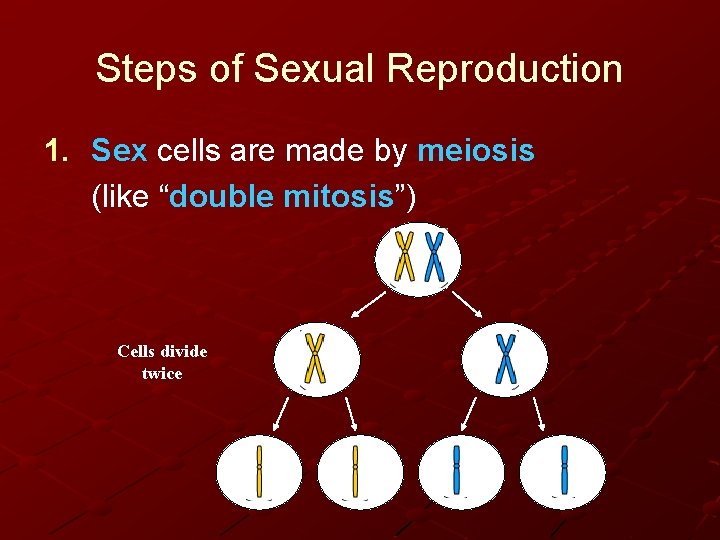 Steps of Sexual Reproduction

1. Sex cells are made by meiosis (like “double mitosis”)

Cells divide twice